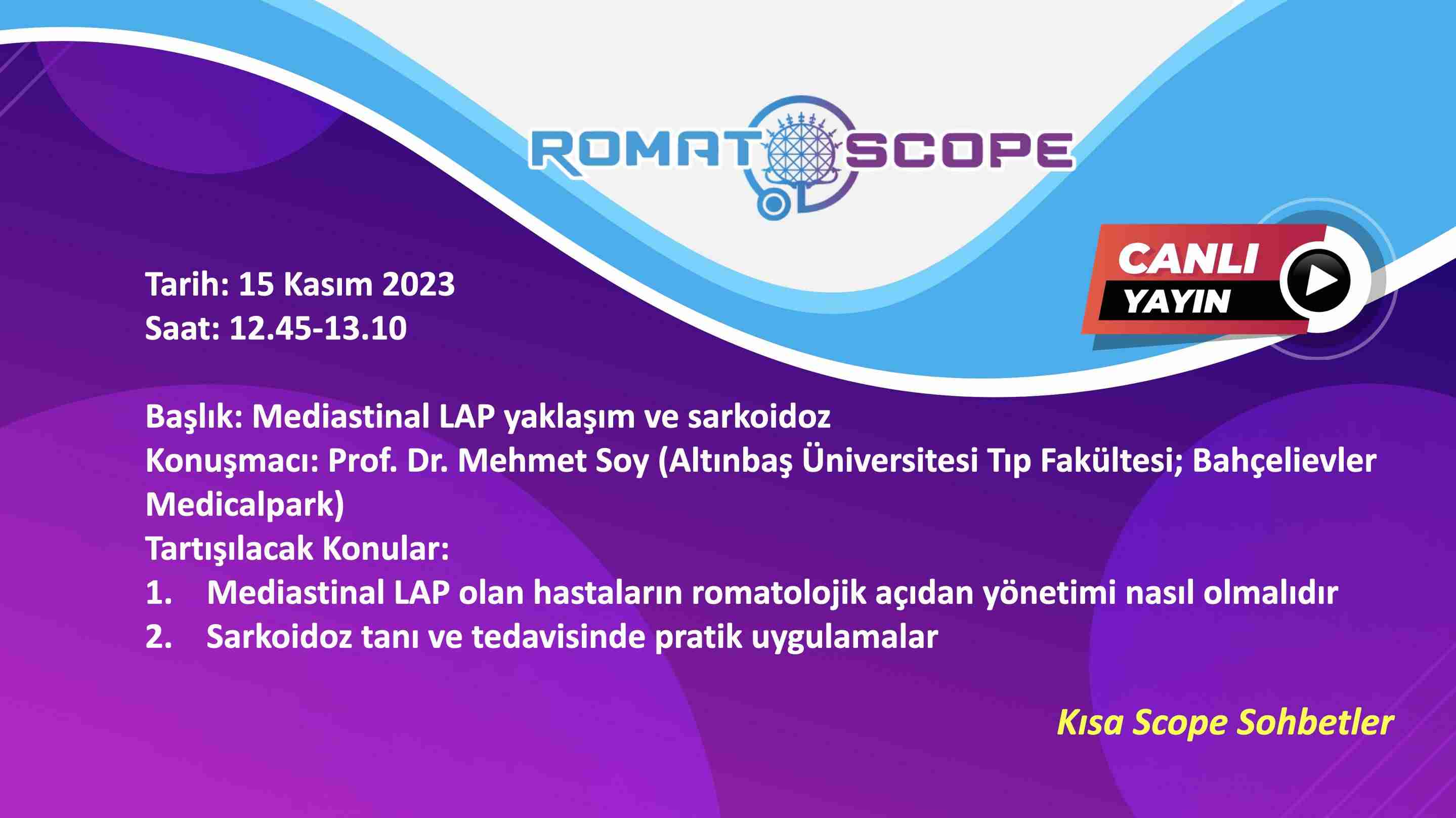 ROMAT SCOPE

CANLI YAYIN

Tarih: 15 Kasım 2023
Saat: 12.45-13.10

Başlık: Mediastinal LAP yaklaşım ve sarkoidoz
Konuşmacı: Prof. Dr. Mehmet Soy (Altınbaş Üniversitesi Tıp Fakültesi; Bahçelievler Medicalpark)
Tartışılacak Konular:
1. Mediastinal LAP olan hastaların romatolojik açıdan yönetimi nasıl olmalıdır
2. Sarkoidoz tanı ve tedavisinde pratik uygulamalar

Kısa Scope Sohbetler